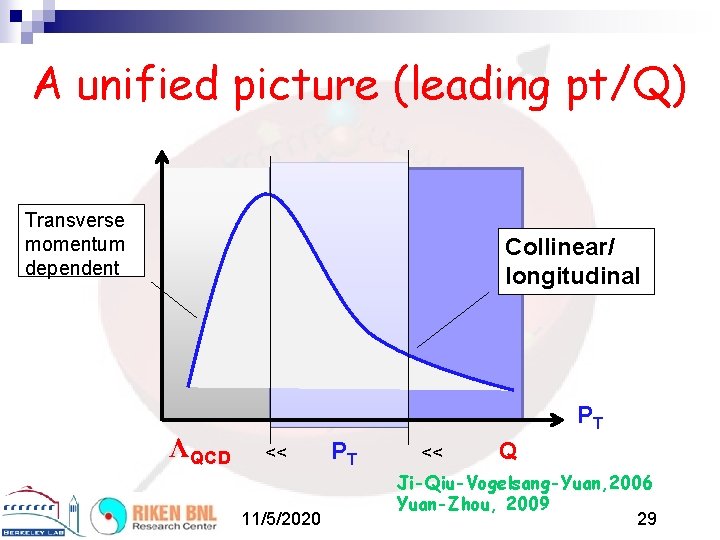 A unified picture (leading pt/Q)

Transverse momentum dependent

Collinear/ longitudinal

$P_T$

$\Lambda_{QCD}$ << $P_T$ << Q

Ji-Qiu-Vogelsang-Yuan,2006
Yuan-Zhou, 2009

BERKELEY LAB

RIKEN BNL Research Center

11/5/2020

29